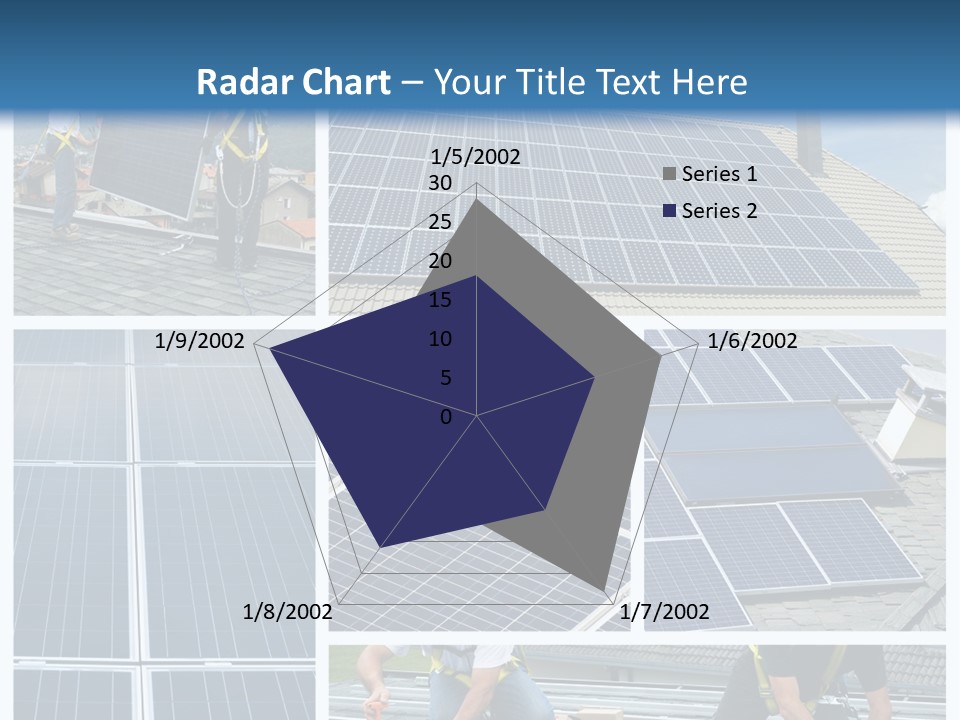 Radar Chart – Your Title Text Here

1/5/2002
30
25
20
15
10
5
0
1/6/2002
1/7/2002
1/8/2002
1/9/2002

Series 1
Series 2